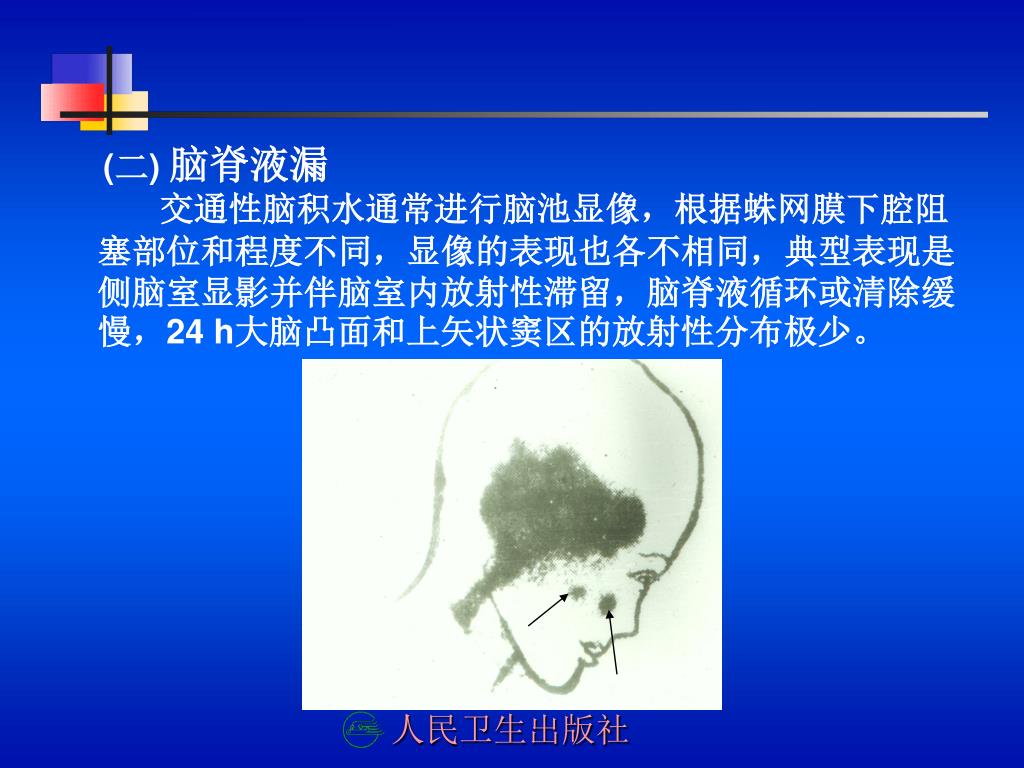 (二) 脑脊液漏

交通性脑积水通常进行脑池显像，根据蛛网膜下腔阻塞部位和程度不同，显像的表现也各不相同，典型表现是侧脑室显影并伴脑室内放射性滞留，脑脊液循环或清除缓慢，24 h大脑凸面和上矢状窦区的放射性分布极少。

人民卫生出版社